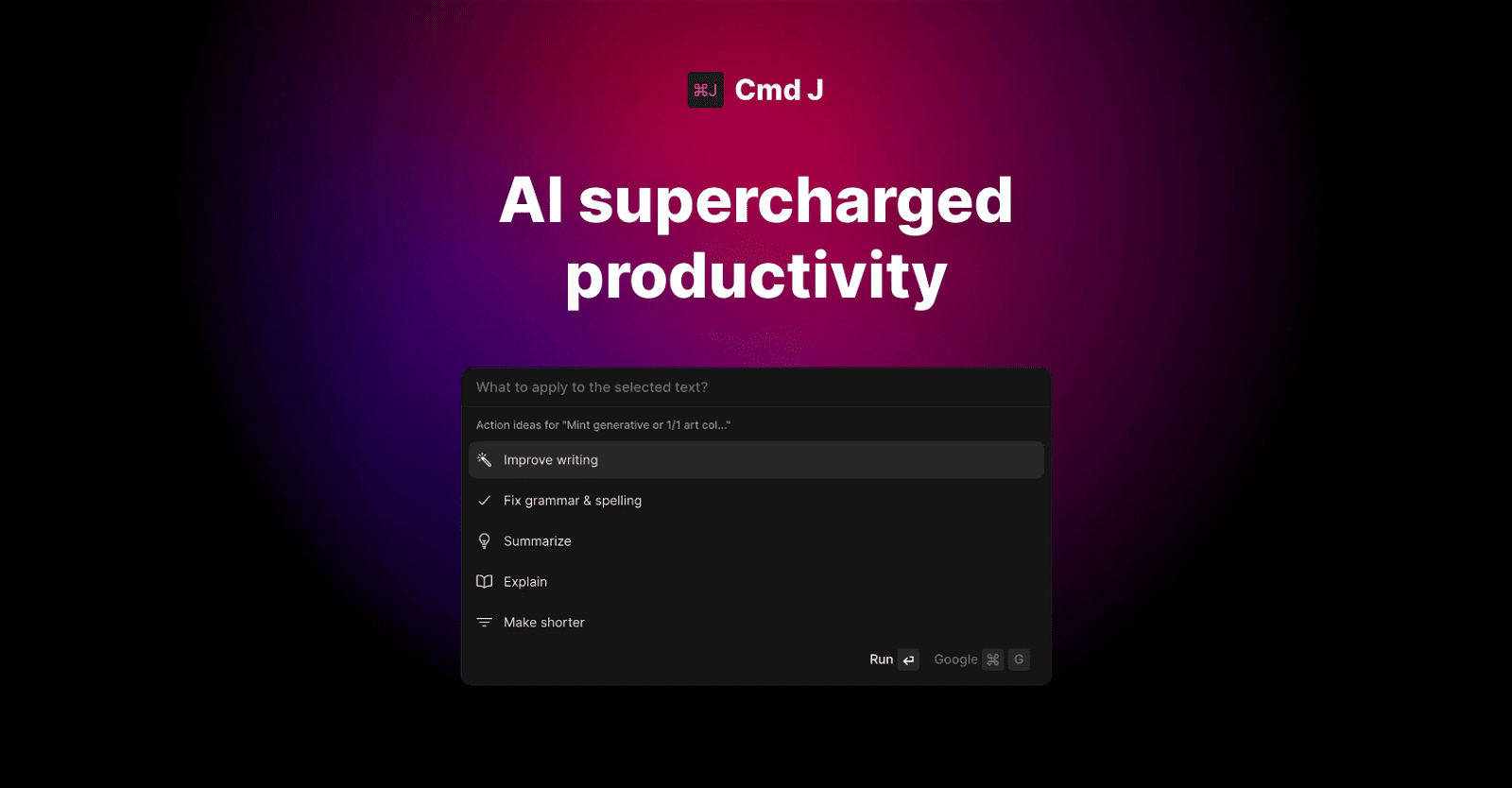 ⌘J Cmd J

AI supercharged productivity

What to apply to the selected text?

Action ideas for "Mint generative or 1/1 art col..."

Improve writing

Fix grammar & spelling

Summarize

Explain

Make shorter

Run ↵ Google ⌘ G